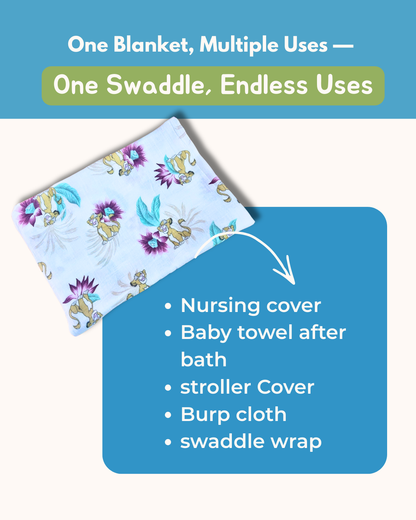 One Blanket, Multiple Uses —

One Swaddle, Endless Uses

- Nursing cover
- Baby towel after bath
- stroller Cover
- Burp cloth
- swaddle wrap